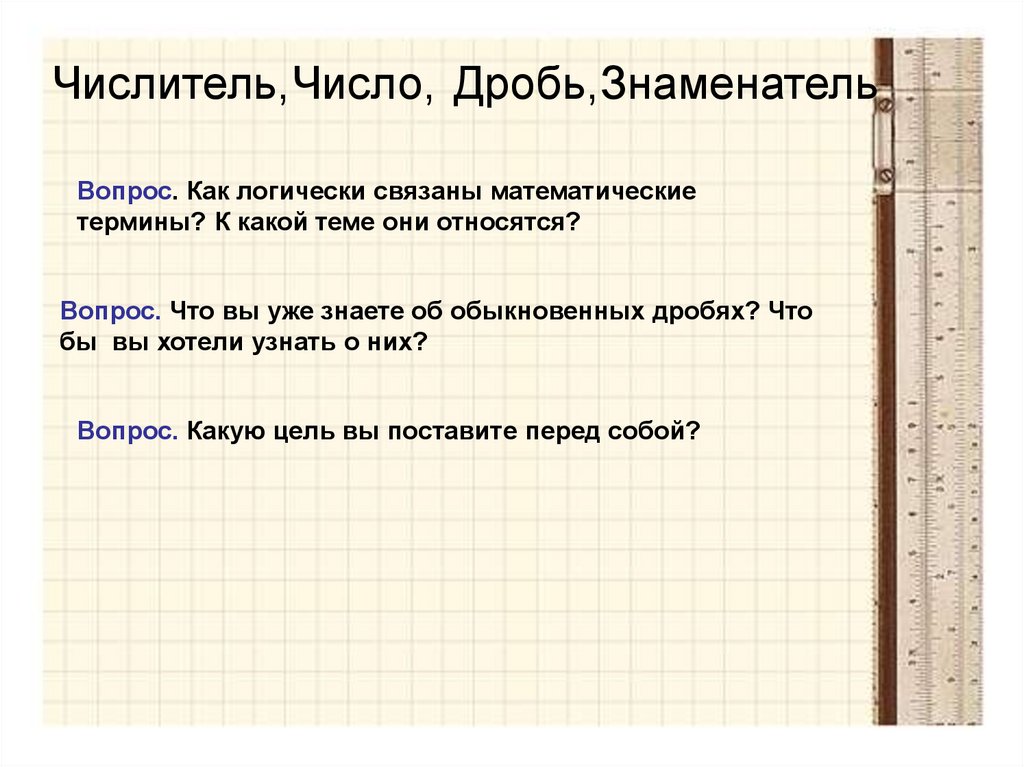 Числитель,Число, Дробь,Знаменатель

Вопрос. Как логически связаны математические термины? К какой теме они относятся?

Вопрос. Что вы уже знаете об обыкновенных дробях? Что бы вы хотели узнать о них?

Вопрос. Какую цель вы поставите перед собой?